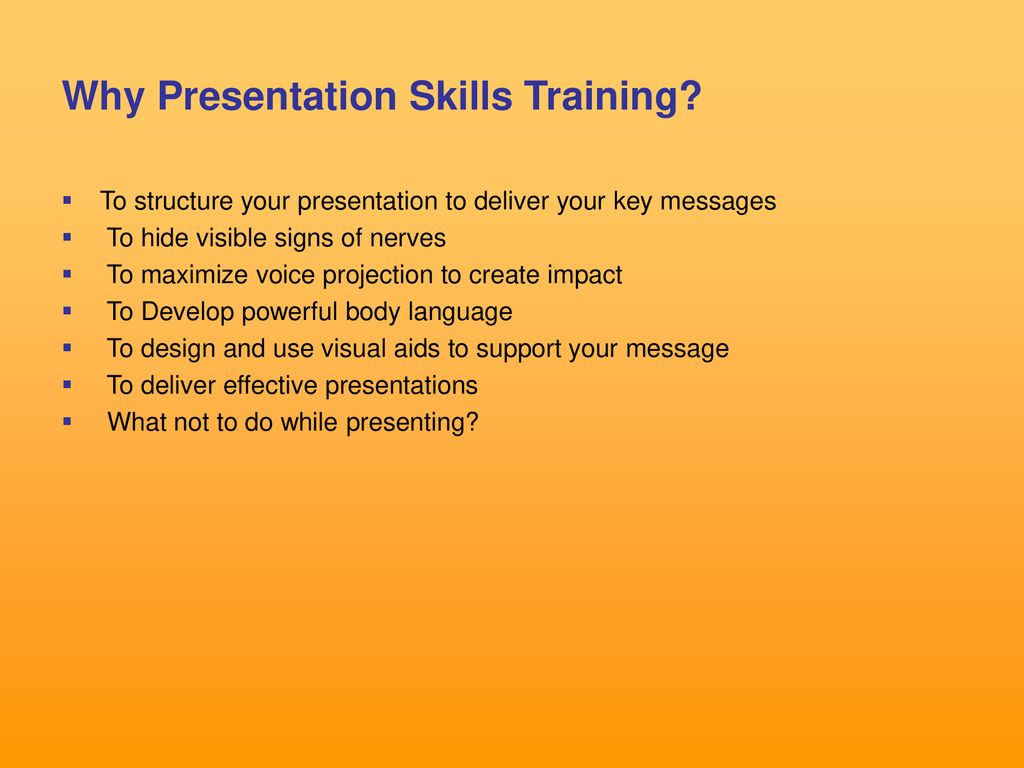 Why Presentation Skills Training?

- To structure your presentation to deliver your key messages
- To hide visible signs of nerves
- To maximize voice projection to create impact
- To Develop powerful body language
- To design and use visual aids to support your message
- To deliver effective presentations
- What not to do while presenting?